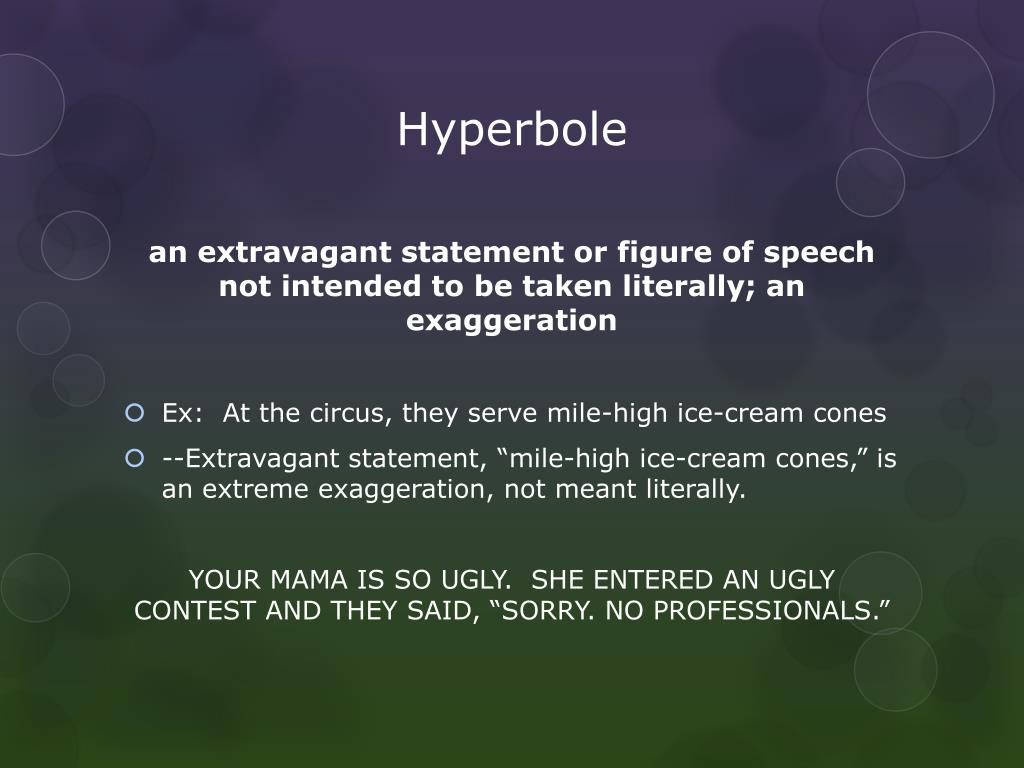 Hyperbole

an extravagant statement or figure of speech not intended to be taken literally; an exaggeration

Ex:  At the circus, they serve mile-high ice-cream cones

--Extravagant statement, “mile-high ice-cream cones,” is an extreme exaggeration, not meant literally.

YOUR MAMA IS SO UGLY.  SHE ENTERED AN UGLY CONTEST AND THEY SAID, “SORRY. NO PROFESSIONALS.”